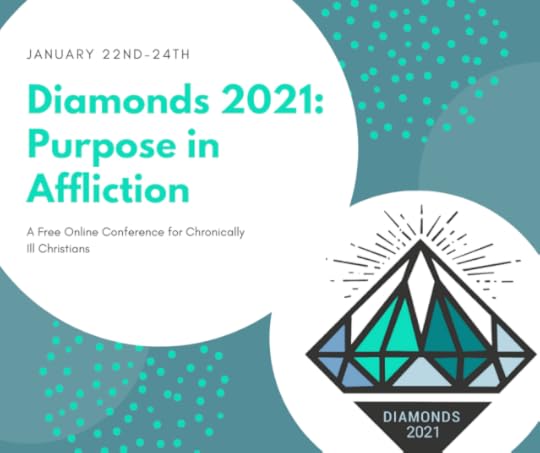 JANUARY 22ND-24TH

Diamonds 2021: Purpose in Affliction

A Free Online Conference for Chronically Ill Christians

DIAMONDS 2021